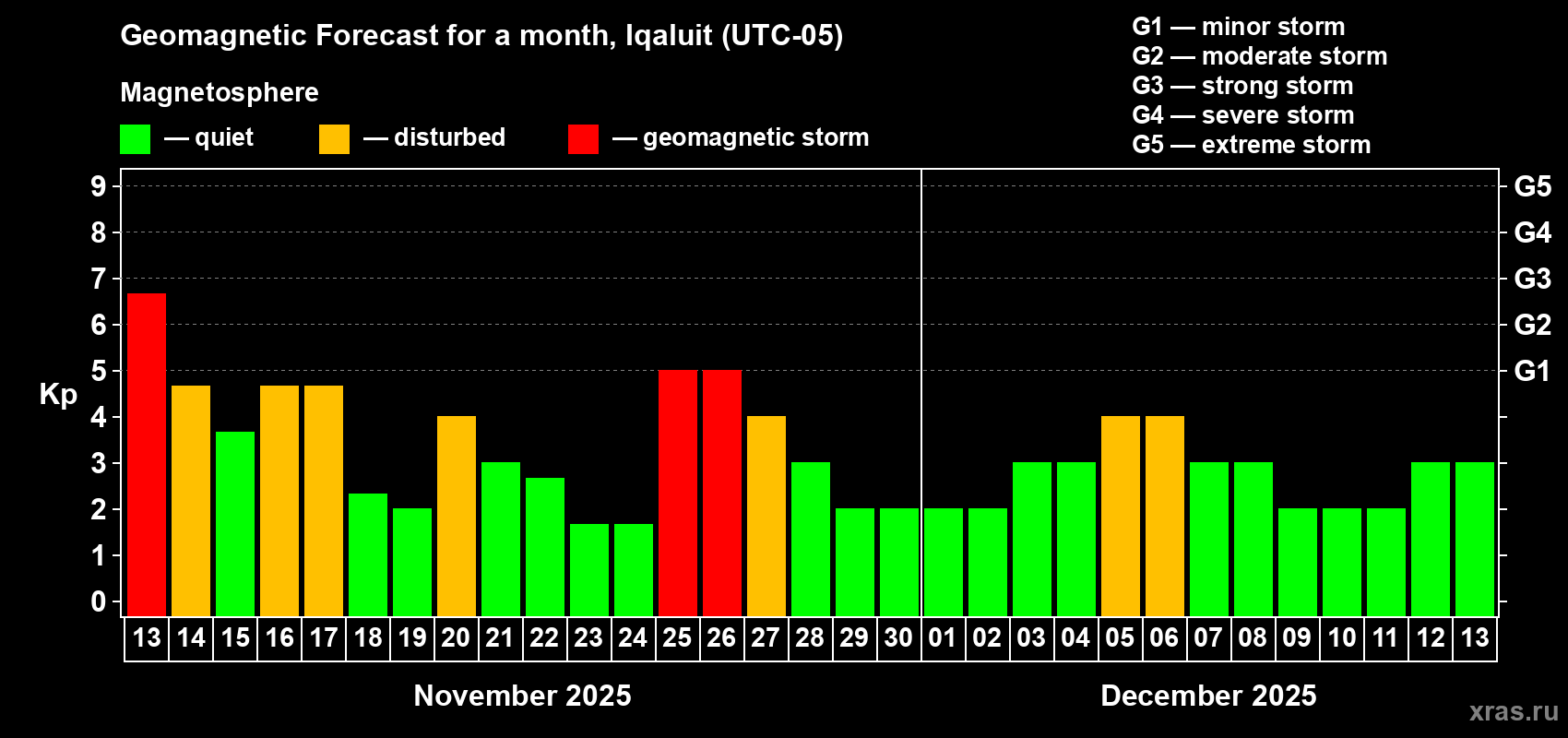 Geomagnetic Forecast for a month, Iqaluit (UTC-05)

Magnetosphere

— quiet — disturbed — geomagnetic storm

G1 — minor storm
G2 — moderate storm
G3 — strong storm
G4 — severe storm
G5 — extreme storm

Kp

9
8
7
6
5
4
3
2
1
0

G5
G4
G3
G2
G1

13 14 15 16 17 18 19 20 21 22 23 24 25 26 27 28 29 30 01 02 03 04 05 06 07 08 09 10 11 12 13

November 2025

December 2025

xras.ru